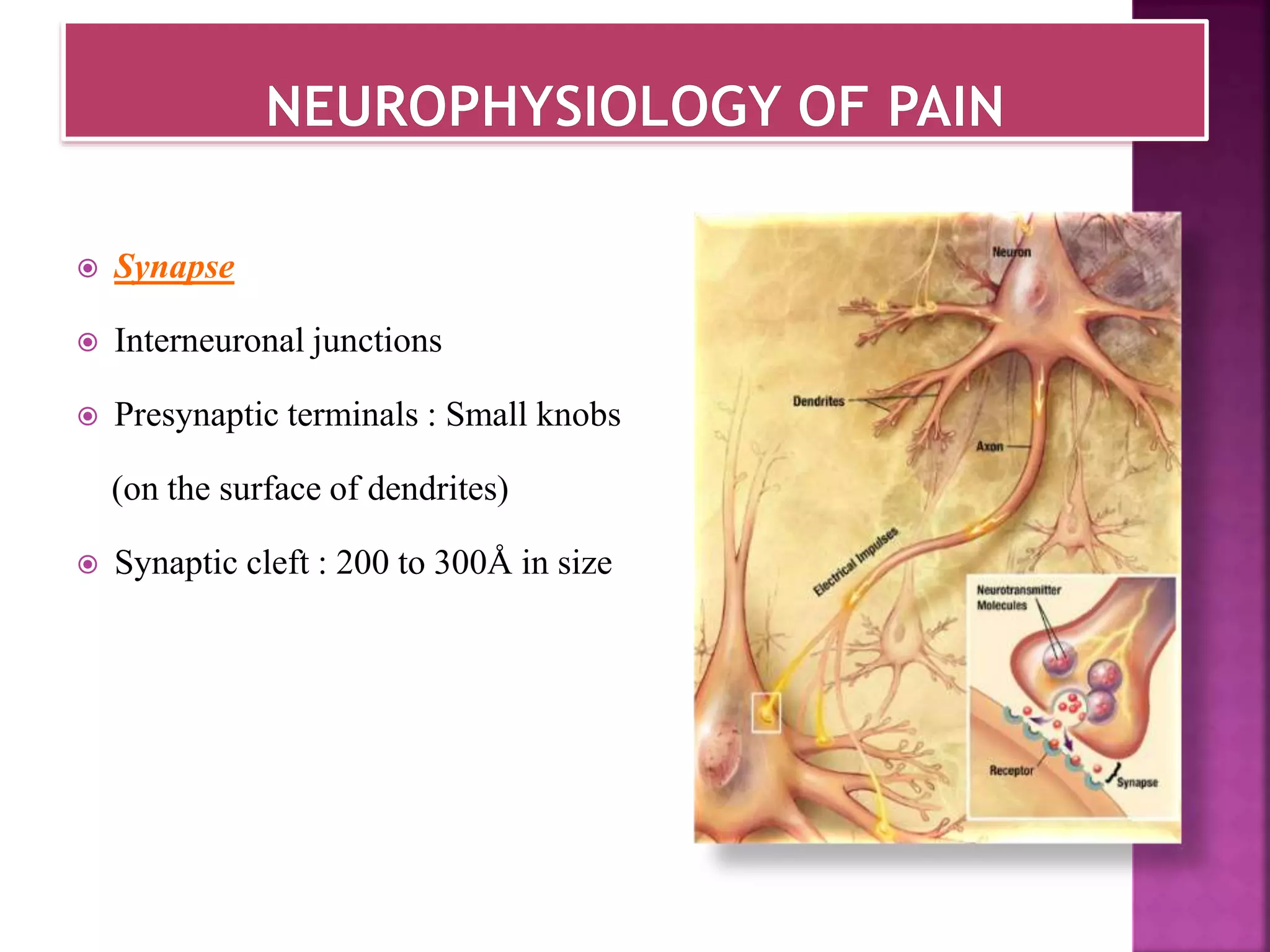 NEUROPHYSIOLOGY OF PAIN

Synapse

Interneuronal junctions

Presynaptic terminals : Small knobs (on the surface of dendrites)

Synaptic cleft : 200 to 300Å in size

Neuron

Dendrites

Axon

Electrical Impulses

Neurotransmitter Molecules

Receptor

Synapse